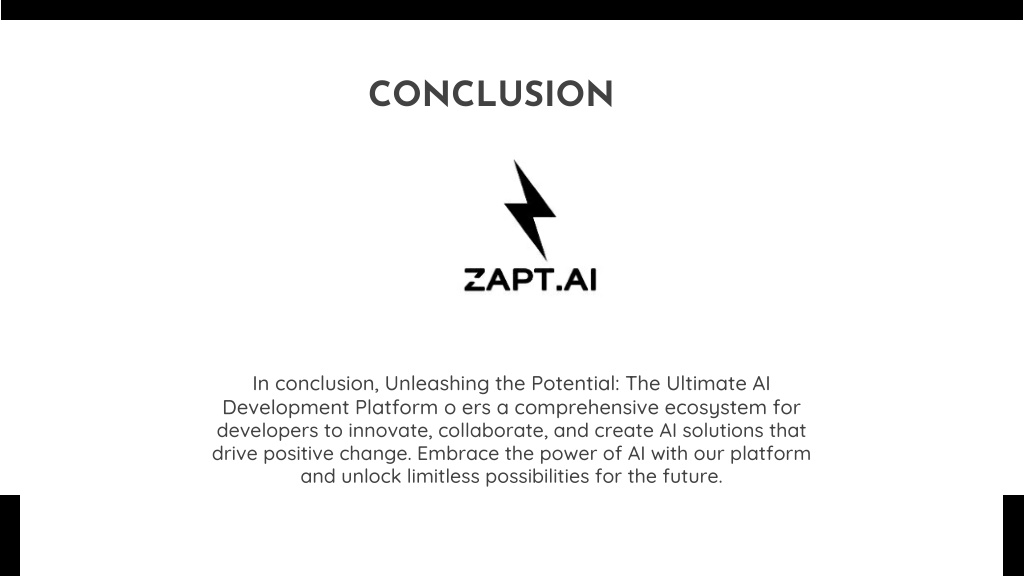 CONCLUSION

ZAPT.AI

In conclusion, Unleashing the Potential: The Ultimate AI Development Platform o ers a comprehensive ecosystem for developers to innovate, collaborate, and create AI solutions that drive positive change. Embrace the power of AI with our platform and unlock limitless possibilities for the future.